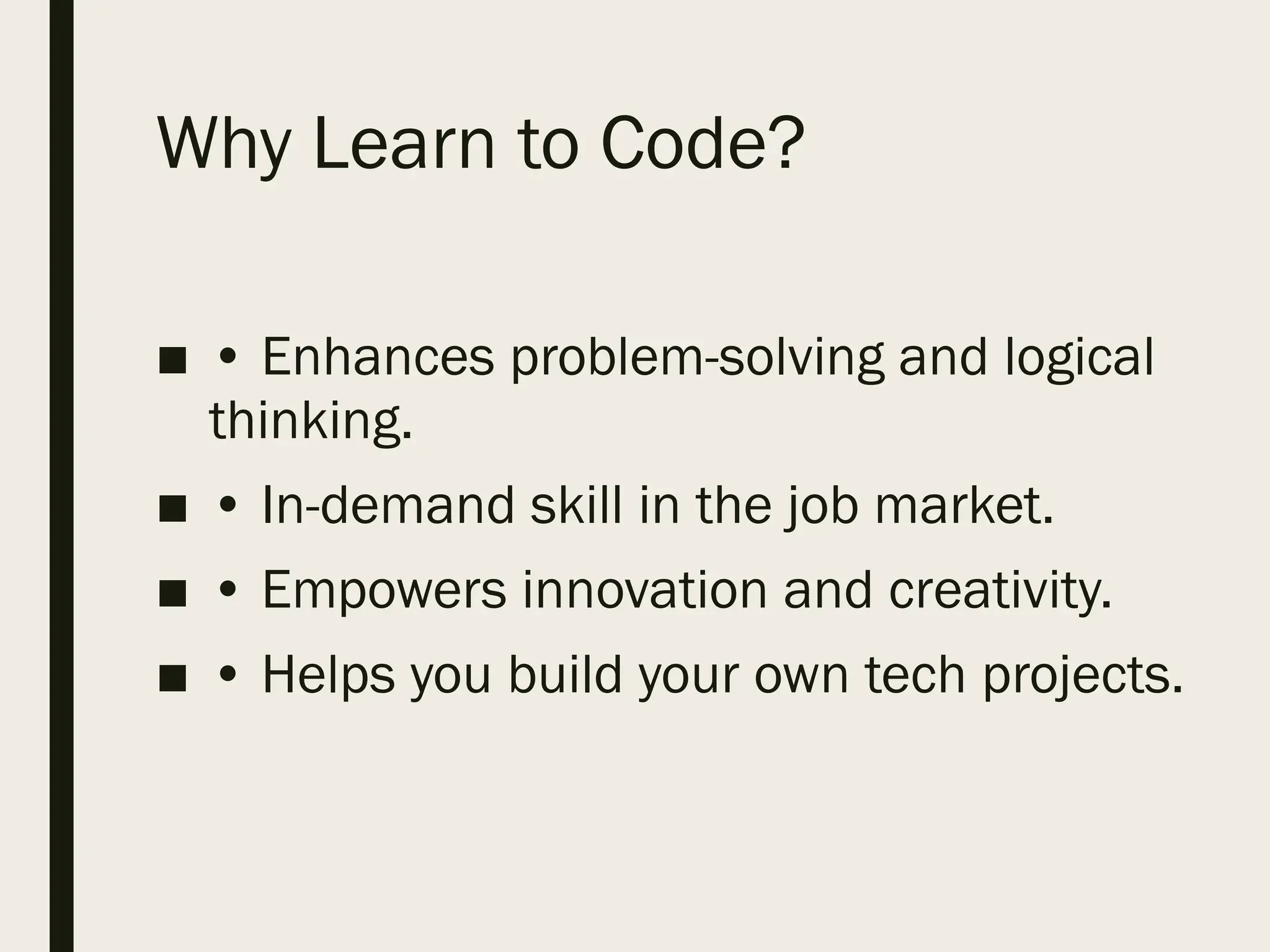 Why Learn to Code?

■ • Enhances problem-solving and logical thinking.

■ • In-demand skill in the job market.

■ • Empowers innovation and creativity.

■ • Helps you build your own tech projects.